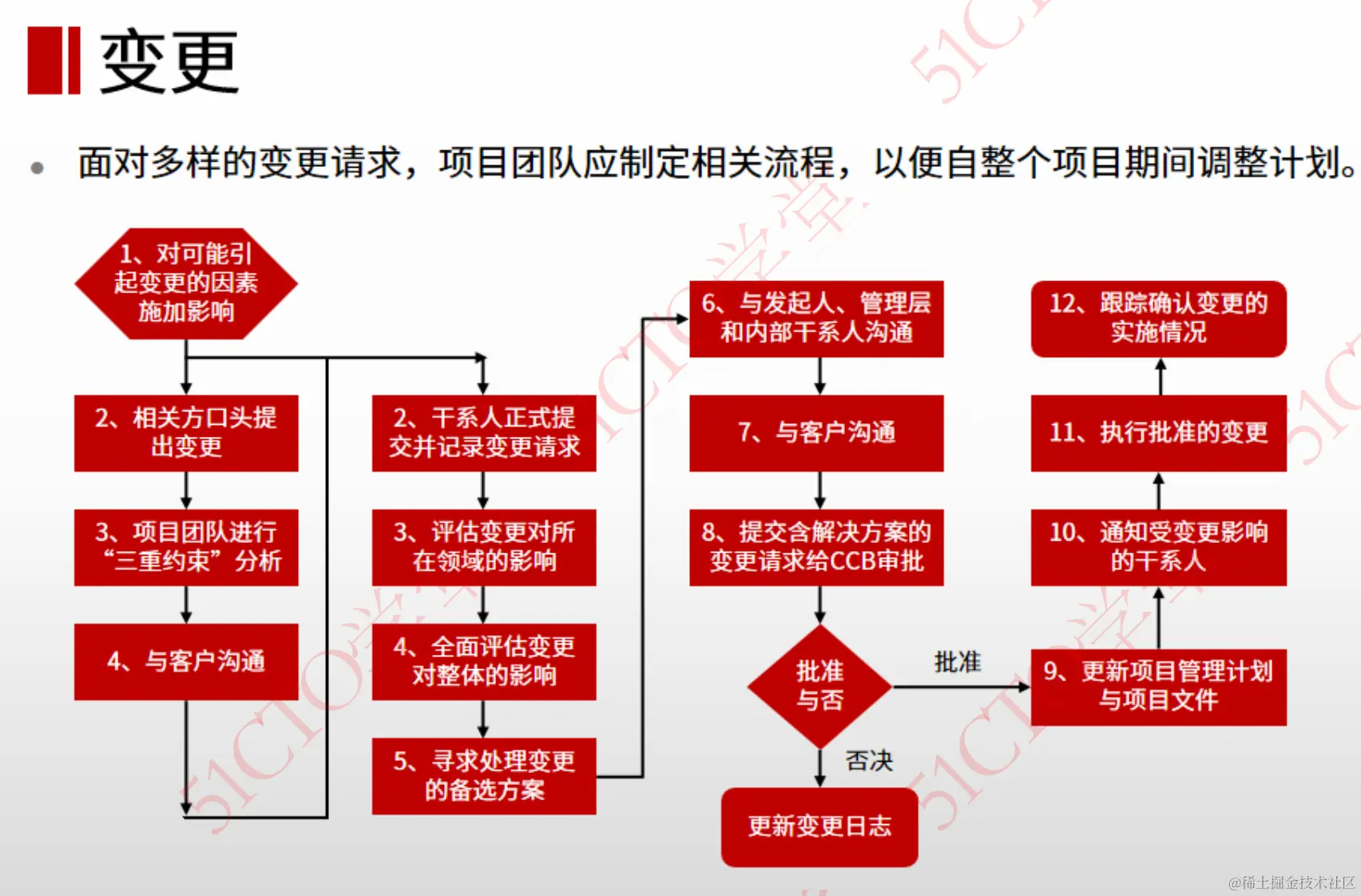 变更

• 面对多样的变更请求，项目团队应制定相关流程，以便自整个项目期间调整计划。

1、对可能引起变更的因素施加影响

2、相关方口头提出变更

3、项目团队进行“三重约束”分析

4、与客户沟通

2、干系人正式提交并记录变更请求

3、评估变更对所在领域的影响

4、全面评估变更对整体的影响

5、寻求处理变更的备选方案

6、与发起人、管理层和内部干系人沟通

7、与客户沟通

8、提交含解决方案的变更请求给CCB审批

批准与否

批准

否决

更新变更日志

9、更新项目管理计划与项目文件

10、通知受变更影响的干系人

11、执行批准的变更

12、跟踪确认变更的实施情况

51CTO学堂

@稀土掘金技术社区